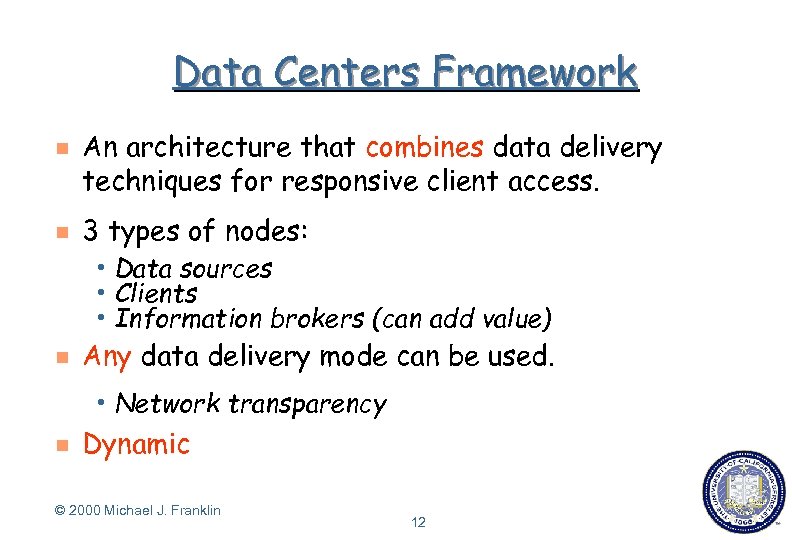 Data Centers Framework

An architecture that combines data delivery techniques for responsive client access.

3 types of nodes:

• Data sources
• Clients
• Information brokers (can add value)

Any data delivery mode can be used.

• Network transparency

Dynamic

© 2000 Michael J. Franklin

12

THE UNIVERSITY OF CALIFORNIA BERKELEY 1868